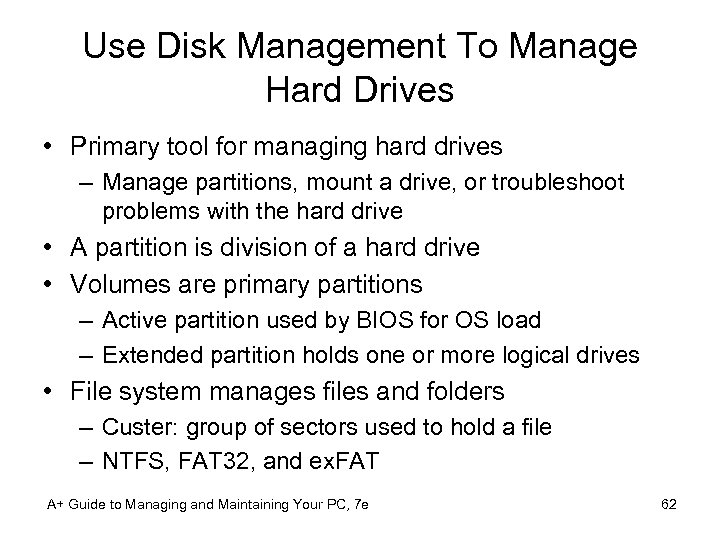 Use Disk Management To Manage Hard Drives

• Primary tool for managing hard drives
  – Manage partitions, mount a drive, or troubleshoot problems with the hard drive
• A partition is division of a hard drive
• Volumes are primary partitions
  – Active partition used by BIOS for OS load
  – Extended partition holds one or more logical drives
• File system manages files and folders
  – Custer: group of sectors used to hold a file
  – NTFS, FAT32, and exFAT

A+ Guide to Managing and Maintaining Your PC, 7e

62